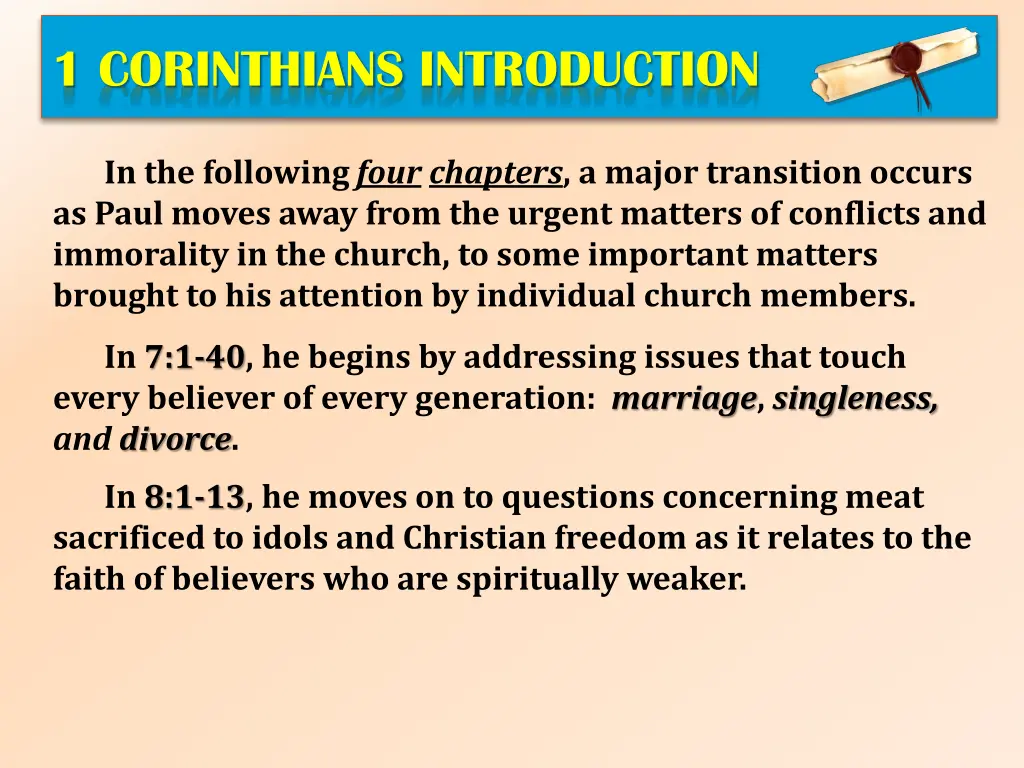 1 CORINTHIANS INTRODUCTION

In the following four chapters, a major transition occurs as Paul moves away from the urgent matters of conflicts and immorality in the church, to some important matters brought to his attention by individual church members.

In 7:1-40, he begins by addressing issues that touch every believer of every generation: marriage, singleness, and divorce.

In 8:1-13, he moves on to questions concerning meat sacrificed to idols and Christian freedom as it relates to the faith of believers who are spiritually weaker.